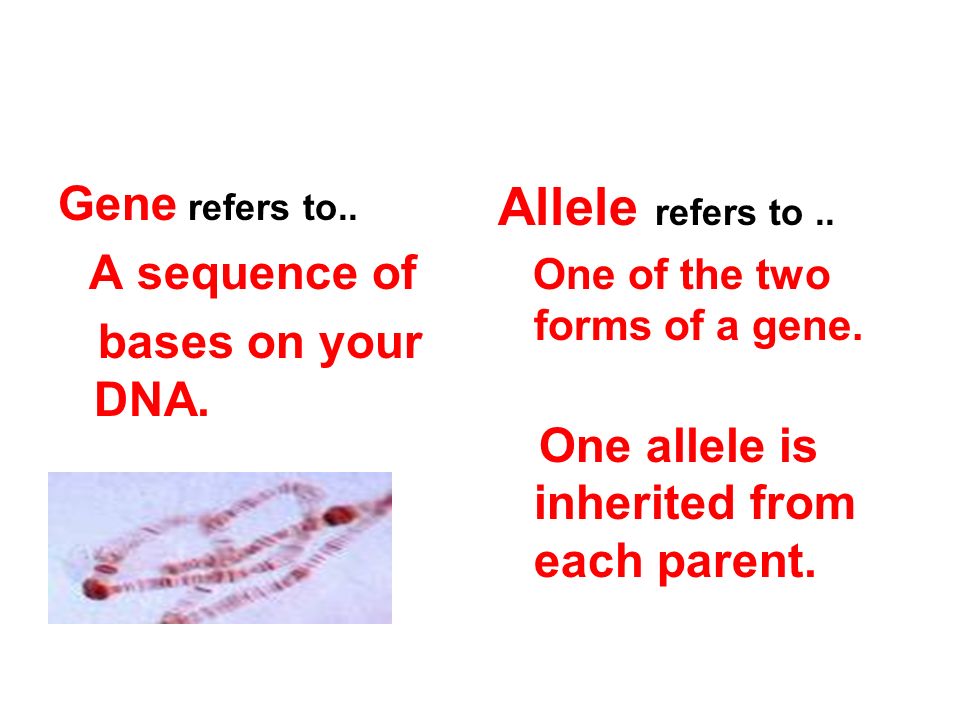 Gene refers to..

A sequence of bases on your DNA.

Allele refers to ..

One of the two forms of a gene.

One allele is inherited from each parent.